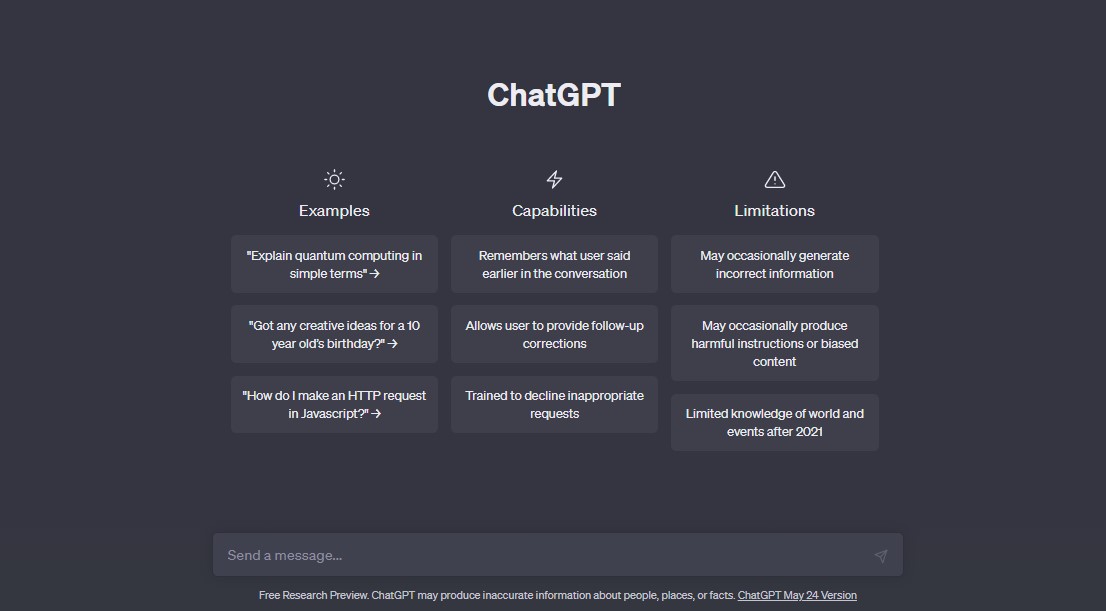 ChatGPT

Examples

"Explain quantum computing in simple terms" →

"Got any creative ideas for a 10 year old's birthday?" →

"How do I make an HTTP request in Javascript?" →

Capabilities

Remembers what user said earlier in the conversation

Allows user to provide follow-up corrections

Trained to decline inappropriate requests

Limitations

May occasionally generate incorrect information

May occasionally produce harmful instructions or biased content

Limited knowledge of world and events after 2021

Send a message...

Free Research Preview. ChatGPT may produce inaccurate information about people, places, or facts. ChatGPT May 24 Version